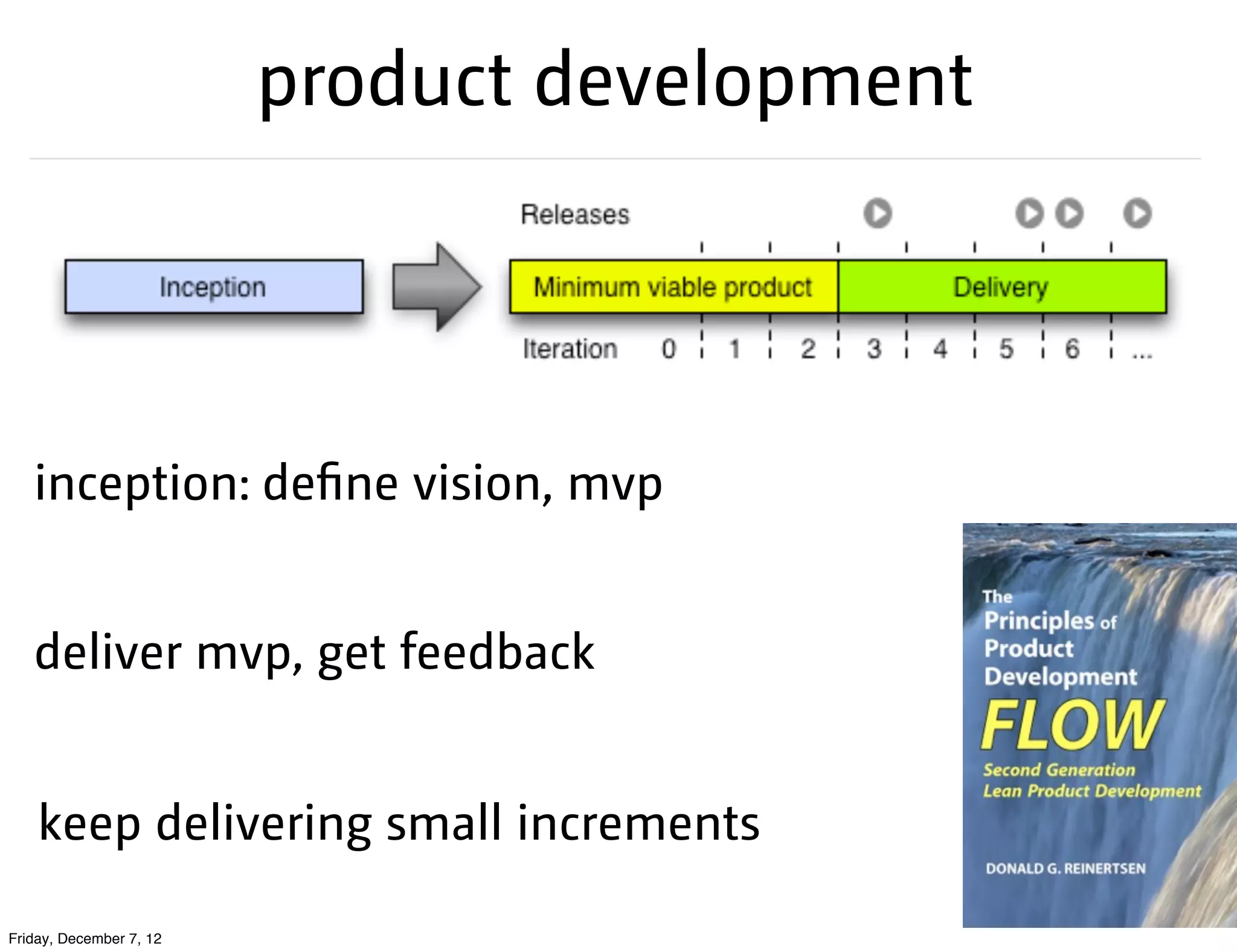 product development

Releases

Inception

Minimum viable product

Delivery

Iteration 0 1 2 3 4 5 6 ...

inception: define vision, mvp

deliver mvp, get feedback

keep delivering small increments

The Principles of Product Development FLOW Second Generation Lean Product Development

DONALD G. REINERTSEN

Friday, December 7, 12